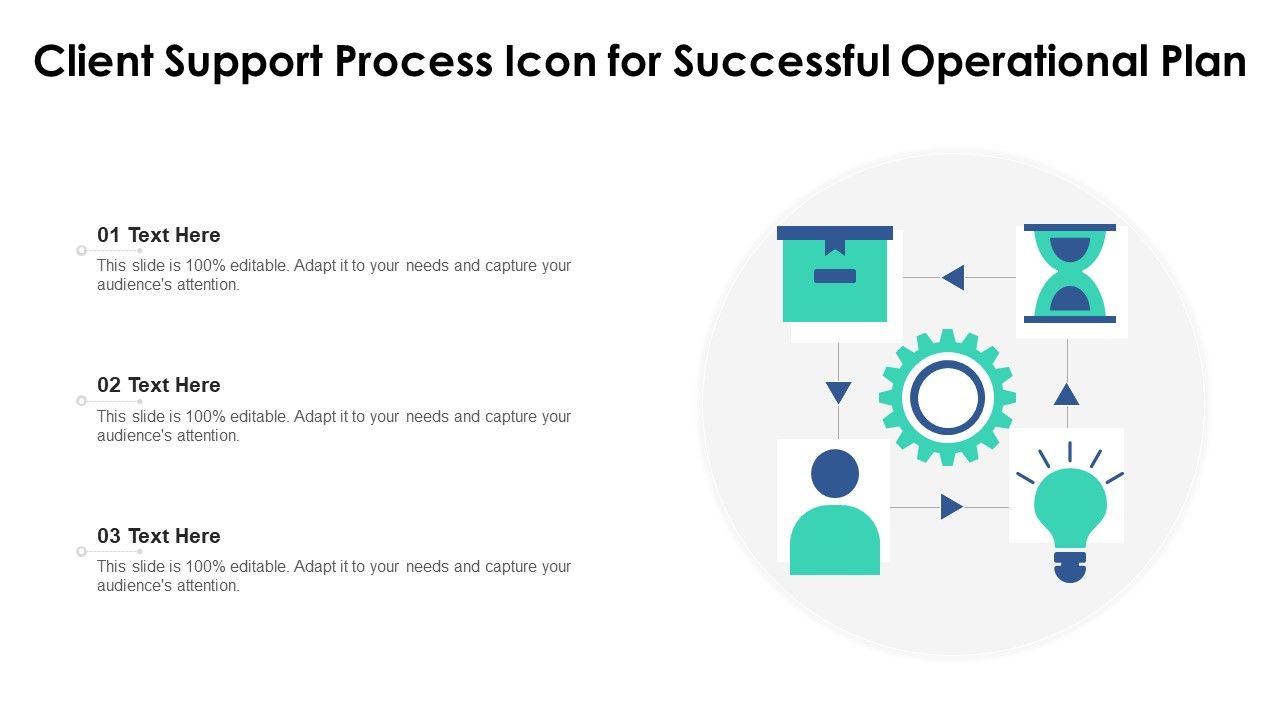 Client Support Process Icon for Successful Operational Plan

01 Text Here

This slide is 100% editable. Adapt it to your needs and capture your audience's attention.

02 Text Here

This slide is 100% editable. Adapt it to your needs and capture your audience's attention.

03 Text Here

This slide is 100% editable. Adapt it to your needs and capture your audience's attention.